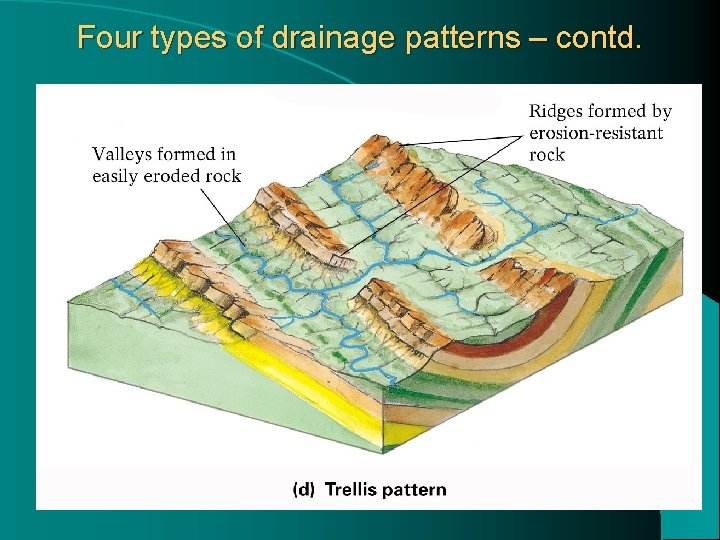 Four types of drainage patterns – contd.

Valleys formed in easily eroded rock

Ridges formed by erosion-resistant rock

(d) Trellis pattern